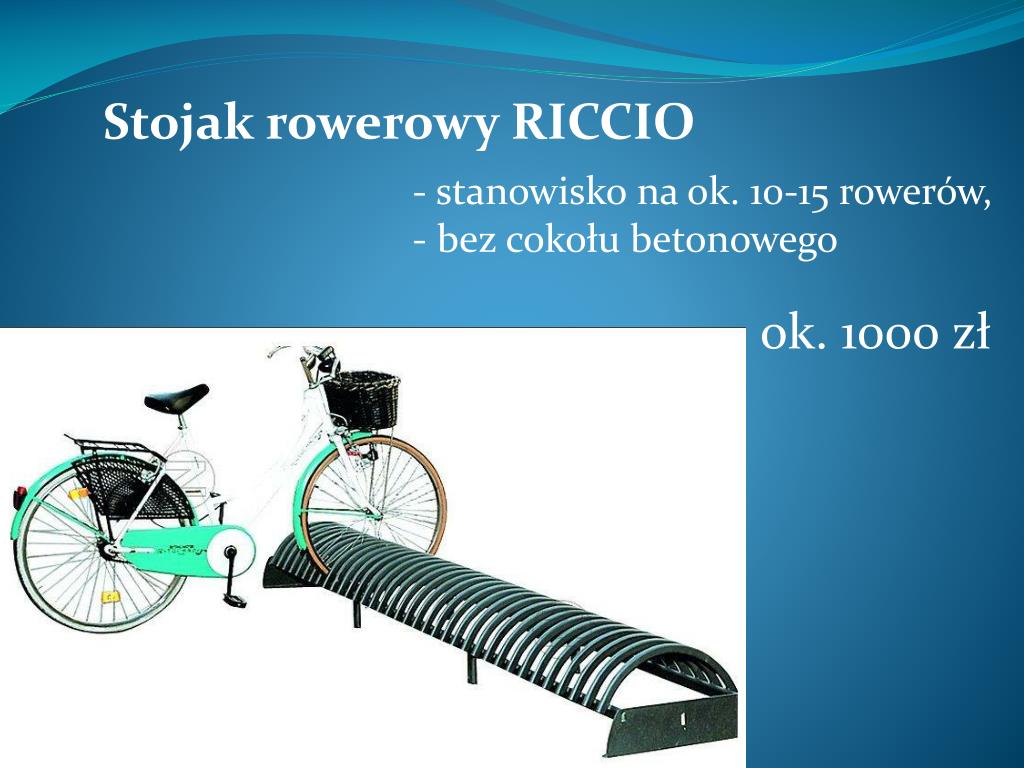 Stojak rowerowy RICCIO

- stanowisko na ok. 10-15 rowerów,
- bez cokołu betonowego

ok. 1000 zł